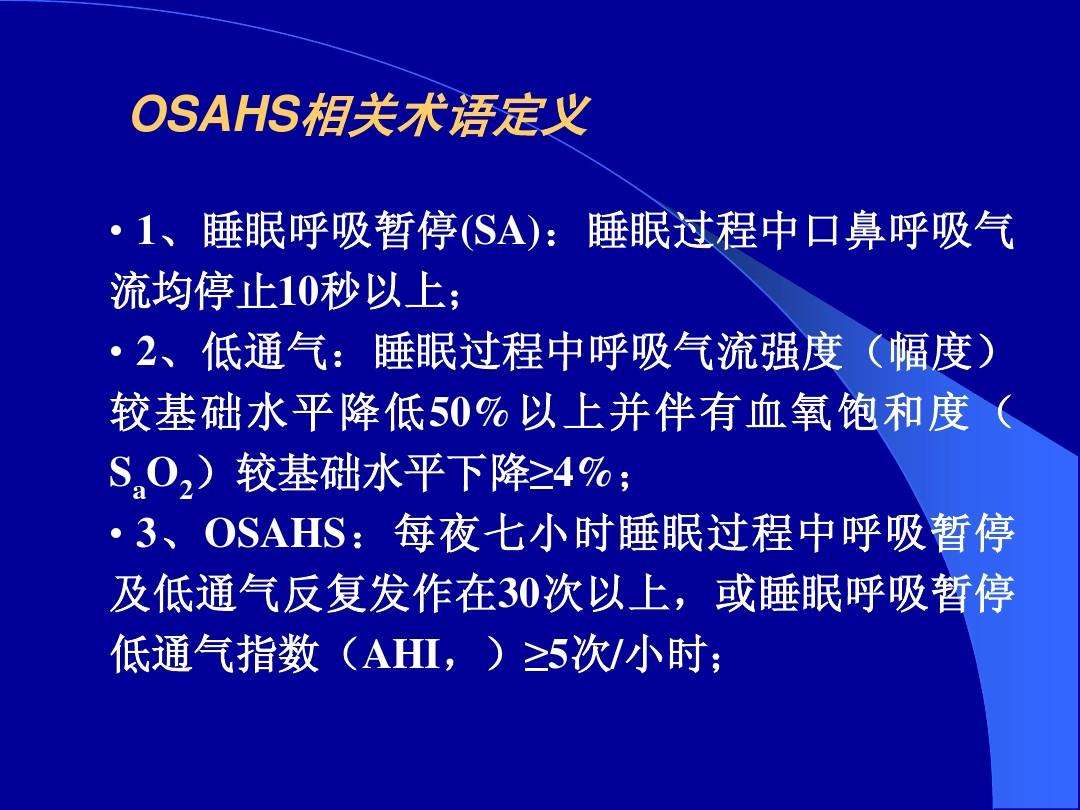 OSAHS相关术语定义

• 1、睡眠呼吸暂停(SA)：睡眠过程中口鼻呼吸气流均停止10秒以上；

• 2、低通气：睡眠过程中呼吸气流强度（幅度）较基础水平降低50%以上并伴有血氧饱和度（$S_aO_2$）较基础水平下降≥4%；

• 3、OSAHS：每夜七小时睡眠过程中呼吸暂停及低通气反复发作在30次以上，或睡眠呼吸暂停低通气指数（AHI，）≥5次/小时；